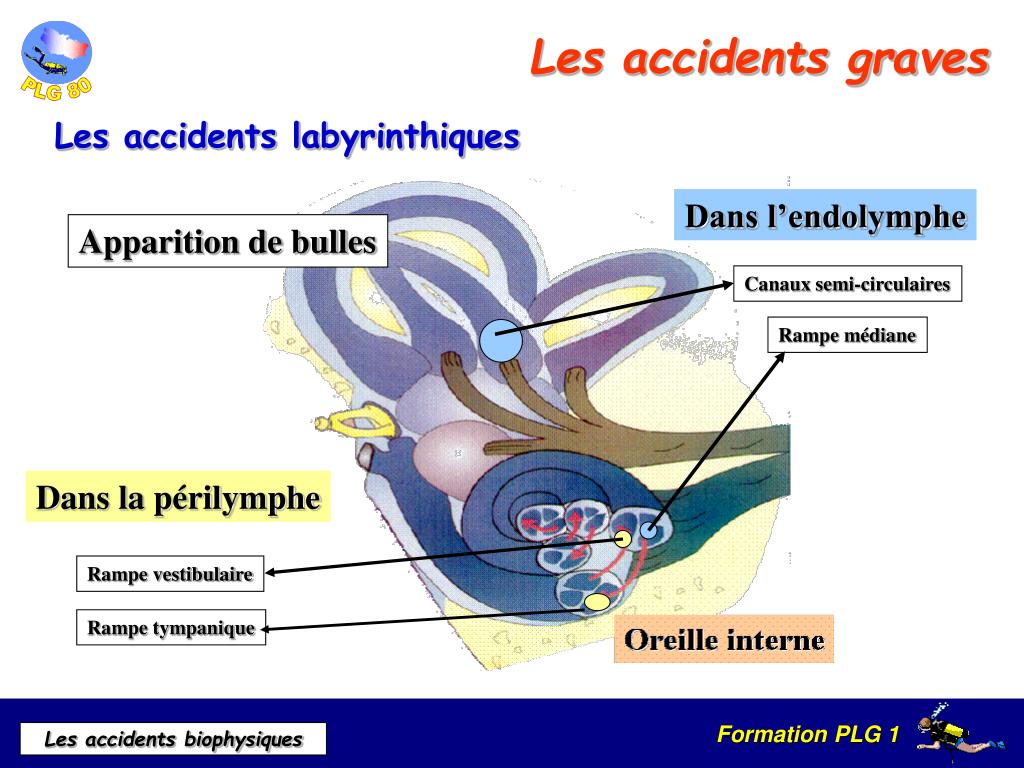 PLG 80

Les accidents graves

Les accidents labyrinthiques

Apparition de bulles

Dans l’endolymphe

Canaux semi-circulaires

Rampe médiane

Dans la périlymphe

Rampe vestibulaire

Rampe tympanique

Oreille interne

Les accidents biophysiques

Formation PLG 1